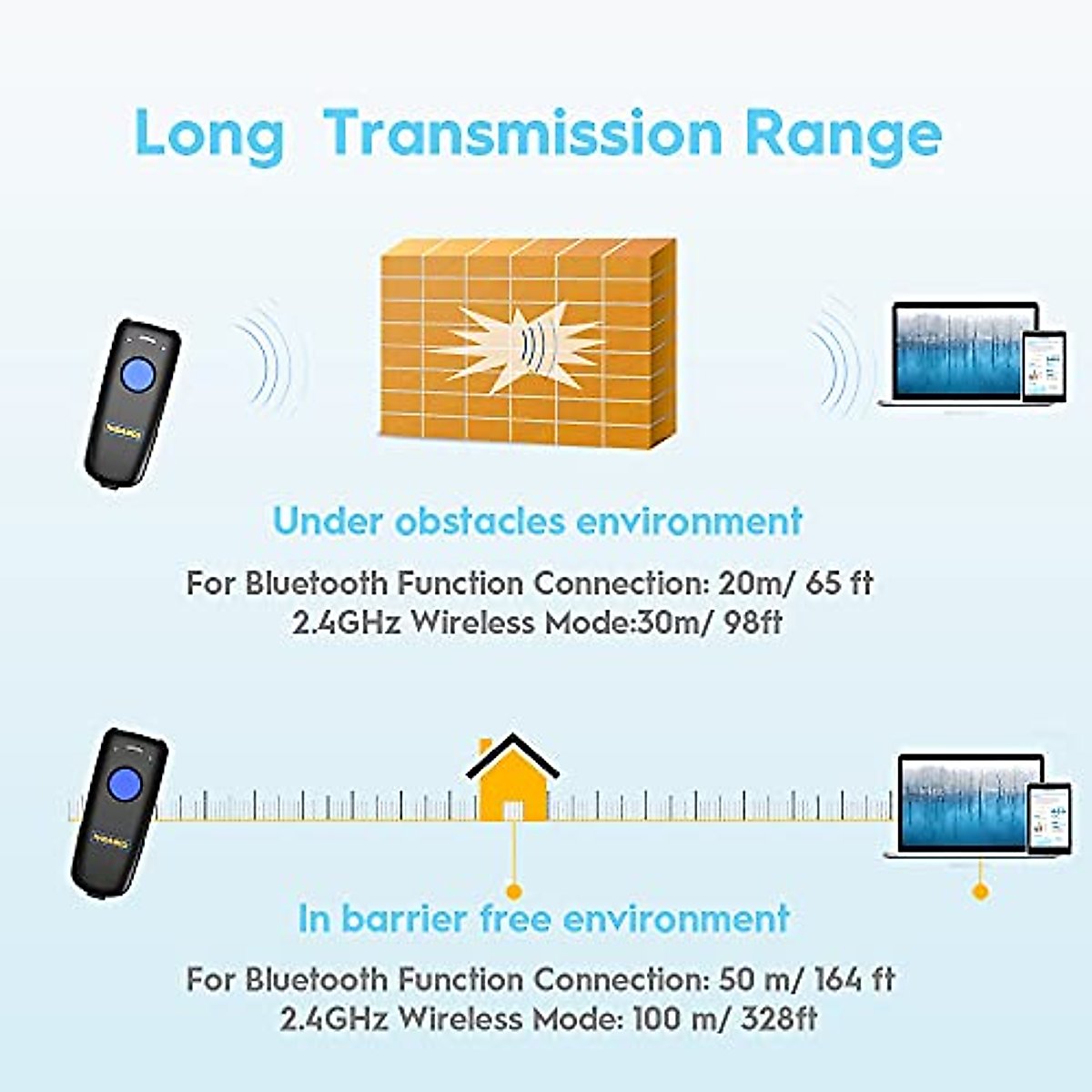 Long Transmission Range

Under obstacles environment

For Bluetooth Function Connection: 20m/ 65 ft
2.4GHz Wireless Mode:30m/ 98ft

In barrier free environment

For Bluetooth Function Connection: 50 m/ 164 ft
2.4GHz Wireless Mode: 100 m/ 328ft